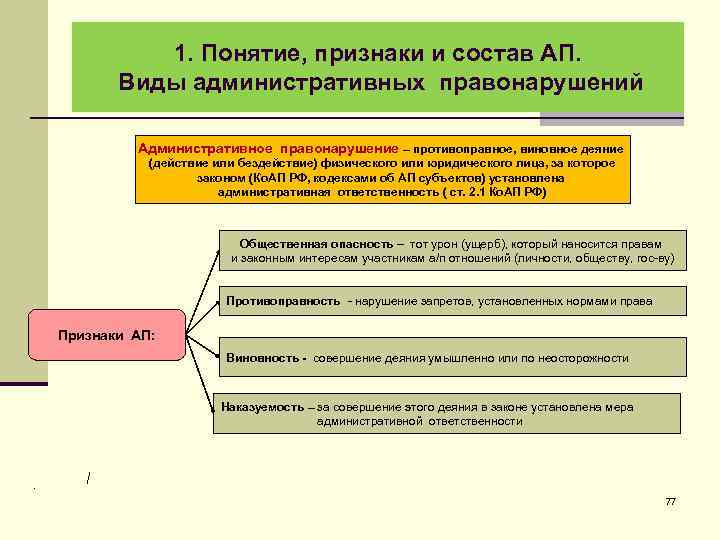 1. Понятие, признаки и состав АП.
Виды административных правонарушений

Административное правонарушение – противоправное, виновное деяние (действие или бездействие) физического или юридического лица, за которое законом (КоАП РФ, кодексами об АП субъектов) установлена административная ответственность ( ст. 2.1 КоАП РФ)

Признаки АП:

Общественная опасность – тот урон (ущерб), который наносится правам и законным интересам участникам а/п отношений (личности, обществу, гос-ву)

Противоправность - нарушение запретов, установленных нормами права

Виновность - совершение деяния умышленно или по неосторожности

Наказуемость – за совершение этого деяния в законе установлена мера административной ответственности

77